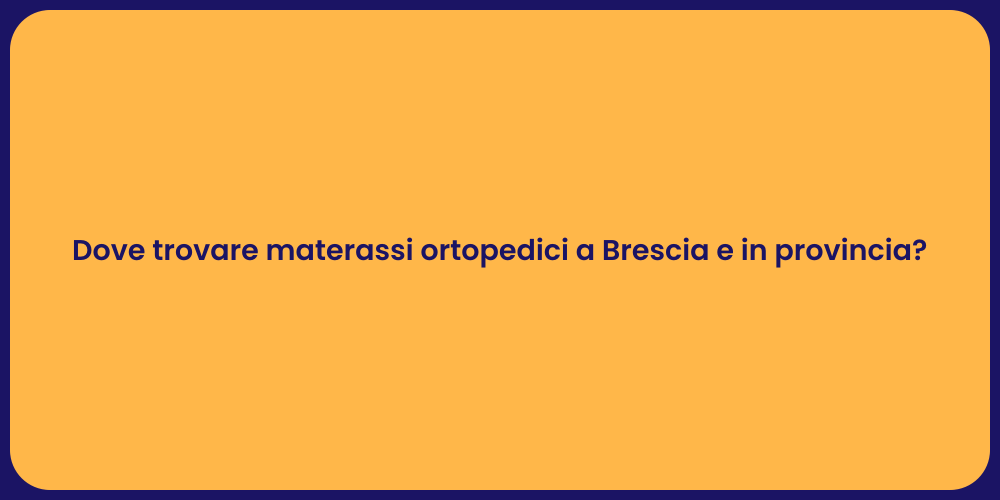 Dove trovare materassi ortopedici a Brescia e in provincia?